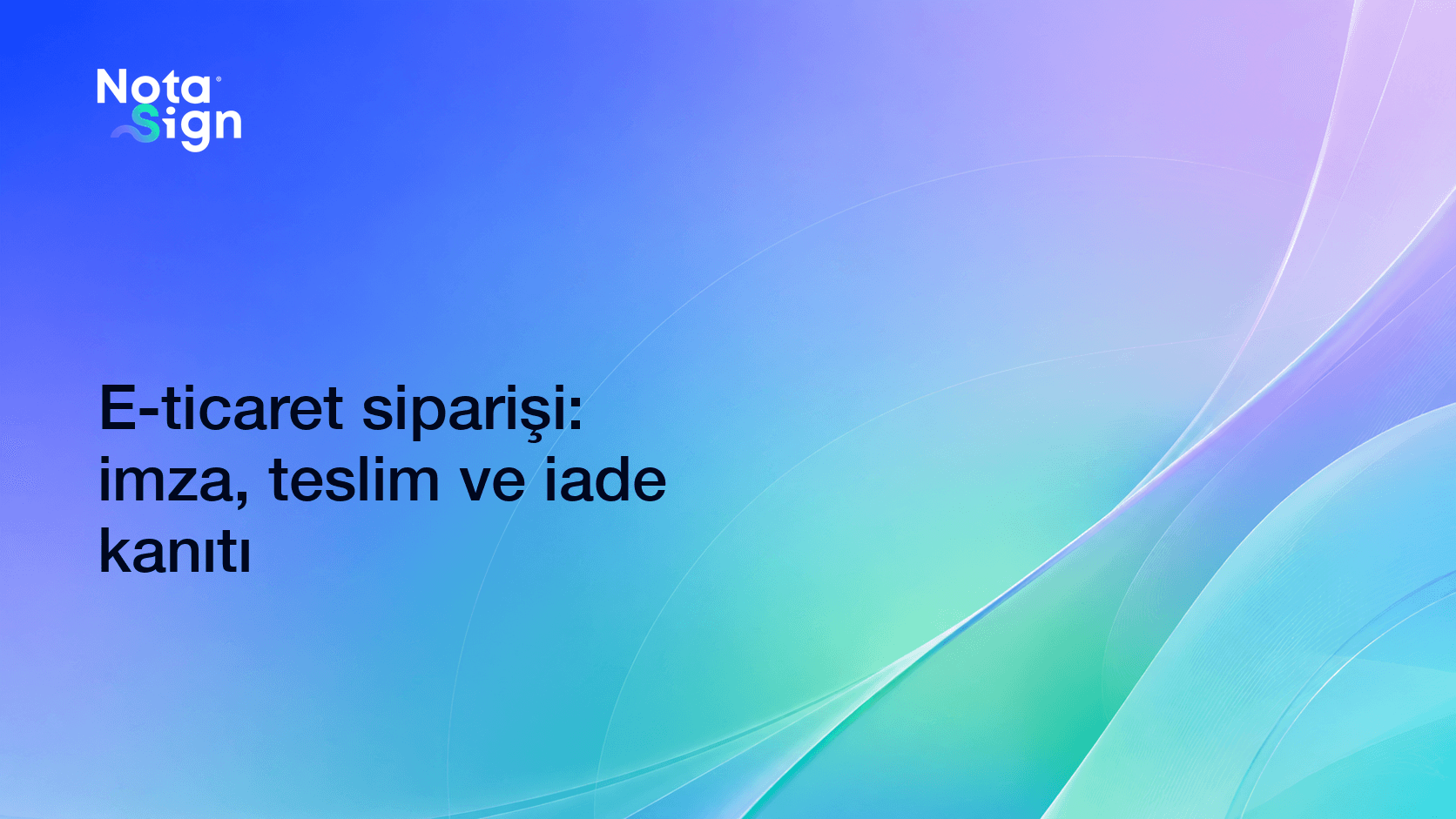 Nota Sign

E-ticaret siparişi: imza, teslim ve iade kanıtı